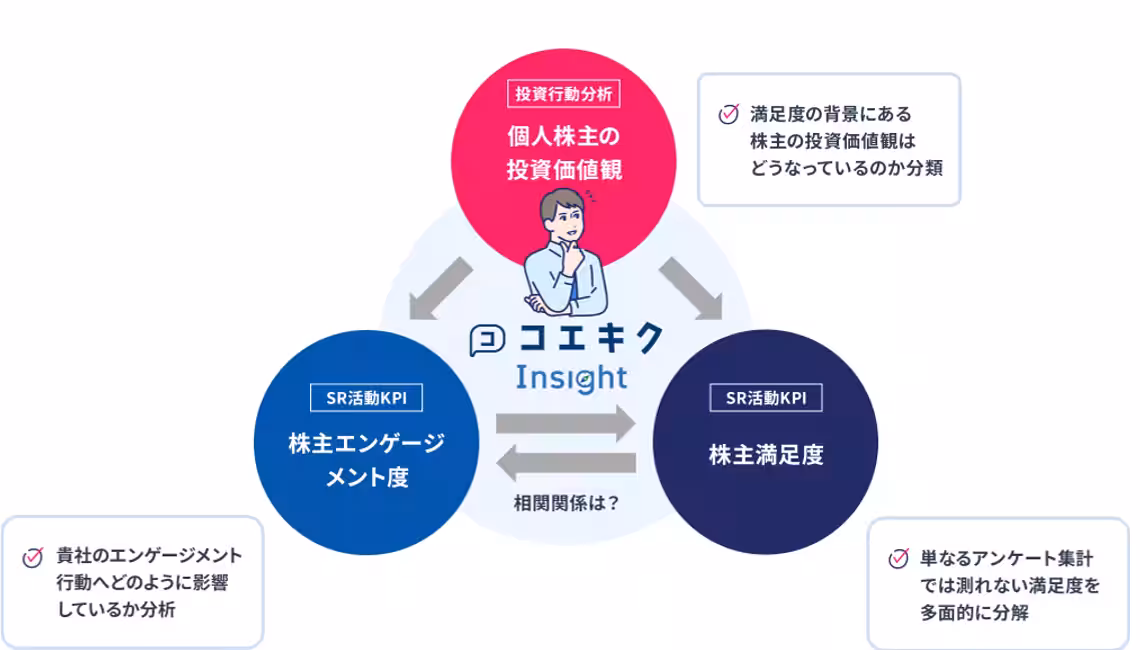 投資行動分析

個人株主の投資価値観

満足度の背景にある株主の投資価値観はどうなっているのか分類

コエキク

Insight

SR活動KPI

株主エンゲージメント度

SR活動KPI

株主満足度

相関関係は？

貴社のエンゲージメント行動へどのように影響しているか分析

単なるアンケート集計では測れない満足度を多面的に分解